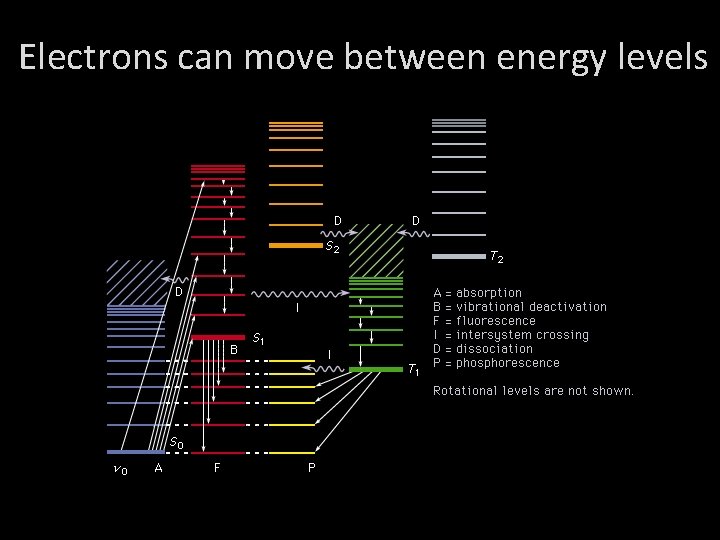 Electrons can move between energy levels

D

D

$S_2$

$T_2$

D

I

$S_1$

B

I

$T_1$

$S_0$

$v_0$

A

F

P

A = absorption
B = vibrational deactivation
F = fluorescence
I = intersystem crossing
D = dissociation
P = phosphorescence

Rotational levels are not shown.